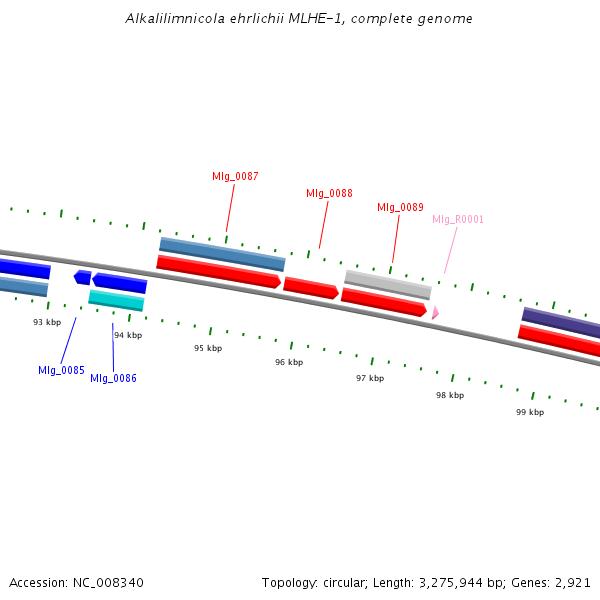 Alkalilimnicola ehrlichii MLHE-1, complete genome

Mlg_0087

Mlg_0088

Mlg_0089

Mlg_R0001

93 kbp

94 kbp

95 kbp

96 kbp

97 kbp

98 kbp

99 kbp

Mlg_0085

Mlg_0086

Accession: NC_008340

Topology: circular; Length: 3,275,944 bp; Genes: 2,921